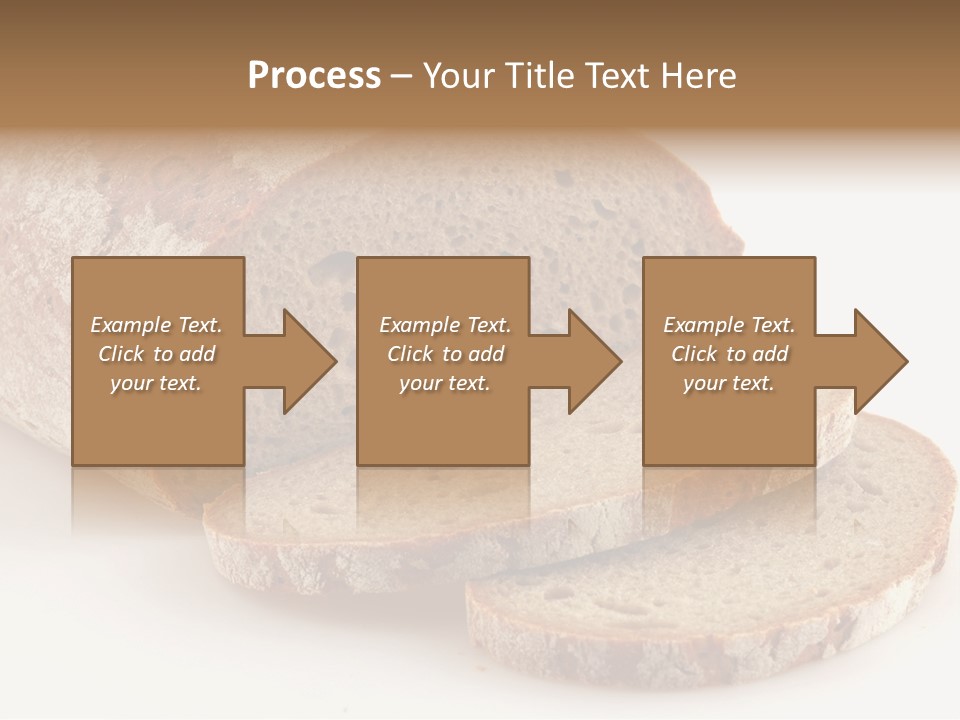 Process – Your Title Text Here

Example Text. Click to add your text.

Example Text. Click to add your text.

Example Text. Click to add your text.